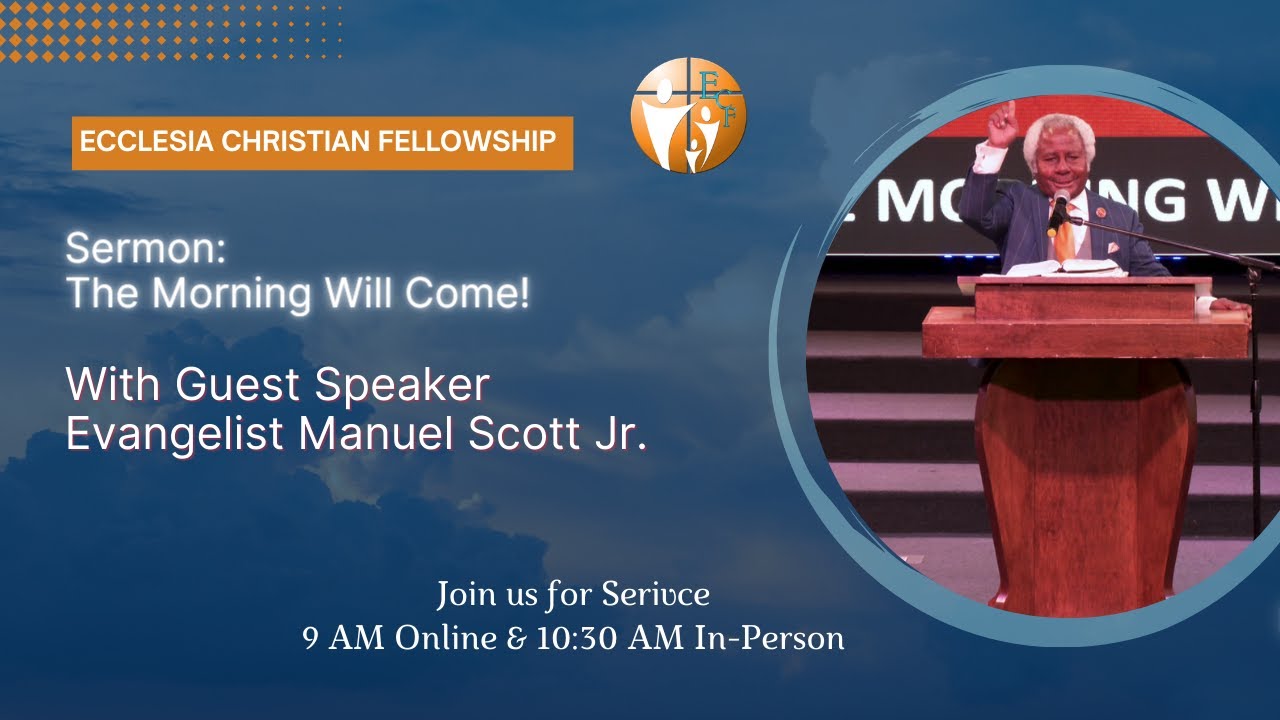 ECCLESIA CHRISTIAN FELLOWSHIP

ECF

Sermon:
The Morning Will Come!

With Guest Speaker
Evangelist Manuel Scott Jr.

MORNING W

Join us for Serivce
9 AM Online & 10:30 AM In-Person